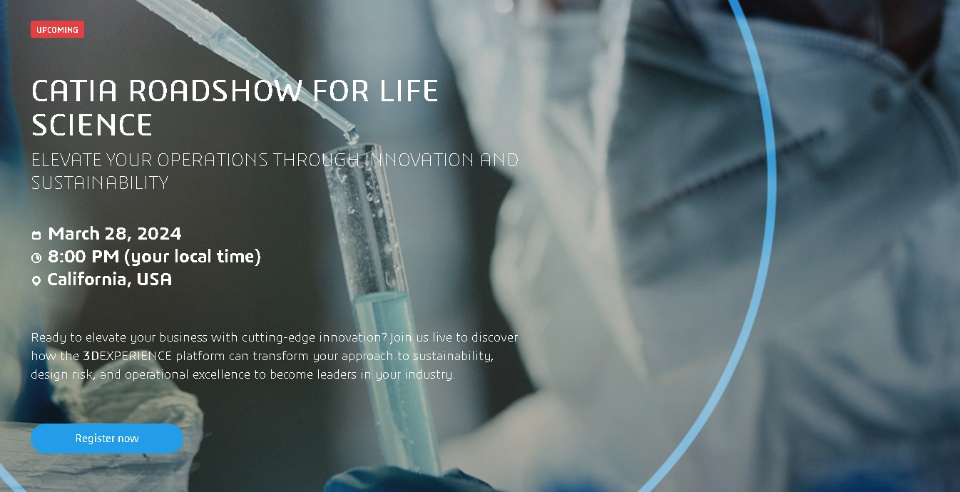 UPCOMING

CATIA ROADSHOW FOR LIFE SCIENCE

ELEVATE YOUR OPERATIONS THROUGH INNOVATION AND SUSTAINABILITY

March 28, 2024
8:00 PM (your local time)
California, USA

Ready to elevate your business with cutting-edge innovation? Join us live to discover how the 3DEXPERIENCE platform can transform your approach to sustainability, design risk, and operational excellence to become leaders in your industry.

Register now